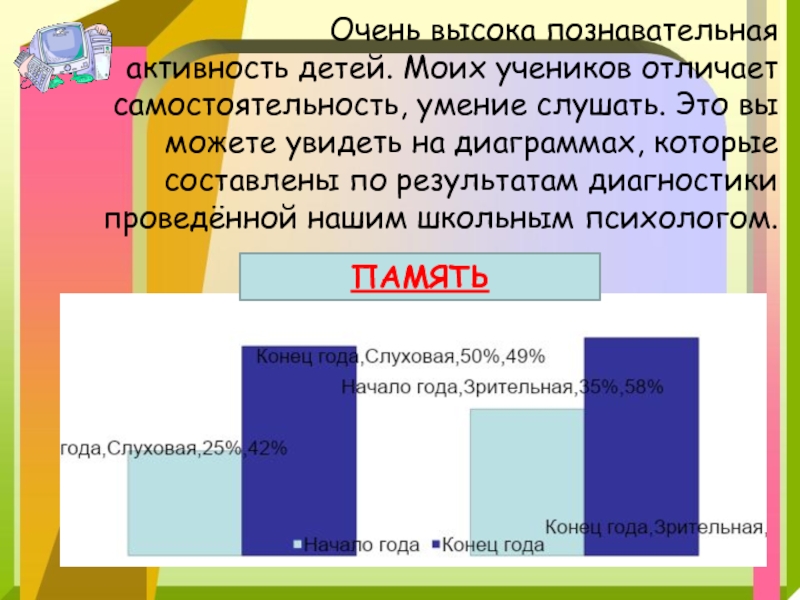 Очень высока познавательная активность детей. Моих учеников отличает самостоятельность, умение слушать. Это вы можете увидеть на диаграммах, которые составлены по результатам диагностики проведённой нашим школьным психологом.

ПАМЯТЬ

Конец года,Слуховая,50%,49%
Начало года,Зрительная,35%,58%
года,Слуховая,25%,42%
Конец года,Зрительная,
Начало года
Конец года